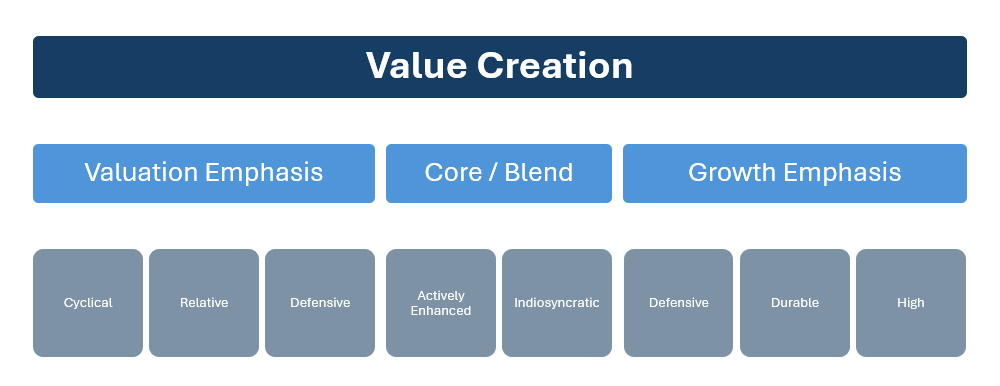 Value Creation

Valuation Emphasis

Core / Blend

Growth Emphasis

Cyclical

Relative

Defensive

Actively Enhanced

Indiosyncratic

Defensive

Durable

High